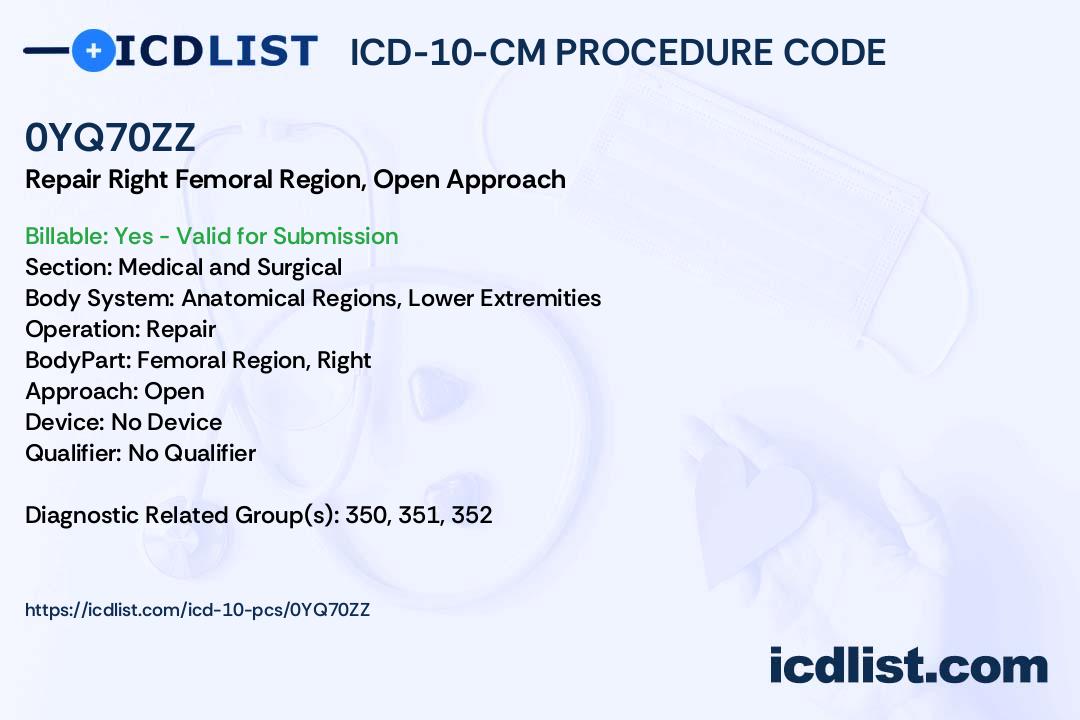 ICDLIST ICD-10-CM PROCEDURE CODE

0YQ70ZZ
Repair Right Femoral Region, Open Approach

Billable: Yes - Valid for Submission
Section: Medical and Surgical
Body System: Anatomical Regions, Lower Extremities
Operation: Repair
BodyPart: Femoral Region, Right
Approach: Open
Device: No Device
Qualifier: No Qualifier

Diagnostic Related Group(s): 350, 351, 352

https://icdlist.com/icd-10-pcs/0YQ70ZZ

icdlist.com